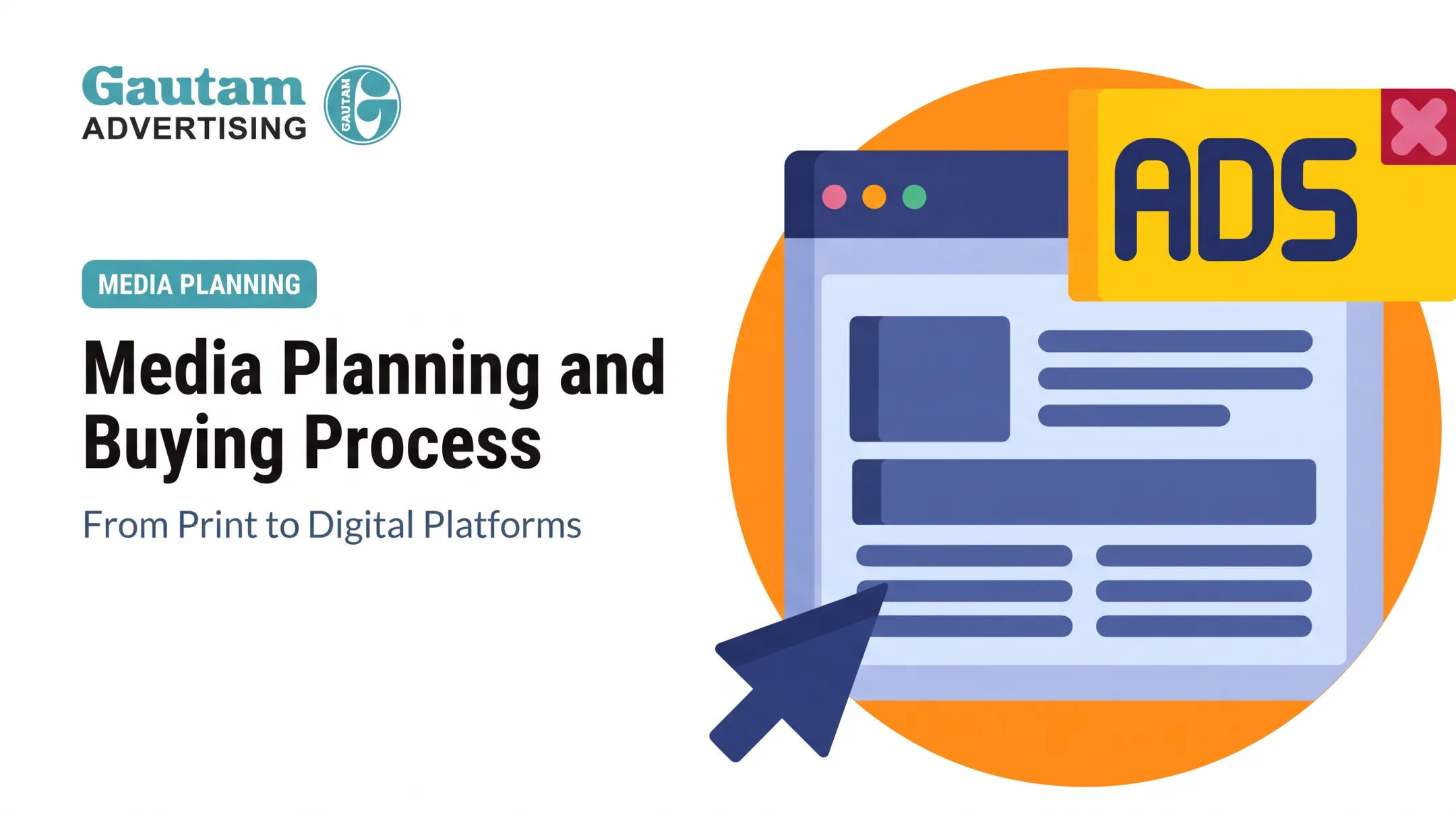 Gautam
ADVERTISING

GAUTAM

MEDIA PLANNING

Media Planning and Buying Process

From Print to Digital Platforms

ADS